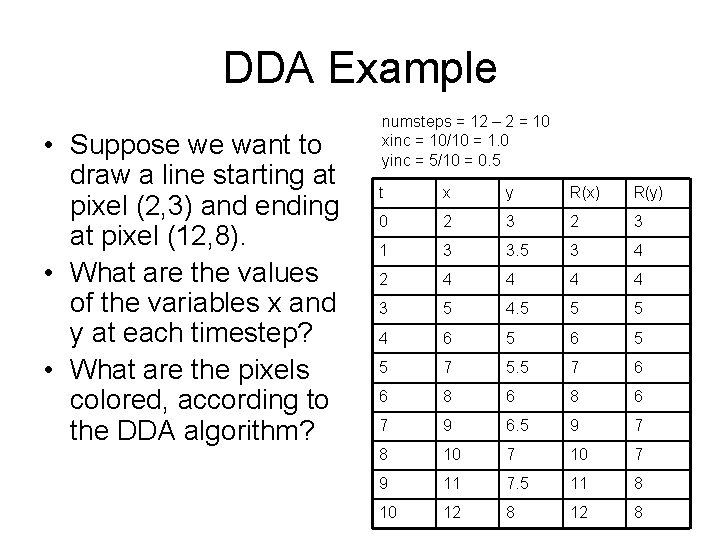 DDA Example

• Suppose we want to draw a line starting at pixel (2,3) and ending at pixel (12,8).
• What are the values of the variables x and y at each timestep?
• What are the pixels colored, according to the DDA algorithm?

numsteps = 12 – 2 = 10
xinc = 10/10 = 1.0
yinc = 5/10 = 0.5

| t | x | y | R(x) | R(y) |
|---|---|---|---|---|
| 0 | 2 | 3 | 2 | 3 |
| 1 | 3 | 3.5 | 3 | 4 |
| 2 | 4 | 4 | 4 | 4 |
| 3 | 5 | 4.5 | 5 | 5 |
| 4 | 6 | 5 | 6 | 5 |
| 5 | 7 | 5.5 | 7 | 6 |
| 6 | 8 | 6 | 8 | 6 |
| 7 | 9 | 6.5 | 9 | 7 |
| 8 | 10 | 7 | 10 | 7 |
| 9 | 11 | 7.5 | 11 | 8 |
| 10 | 12 | 8 | 12 | 8 |